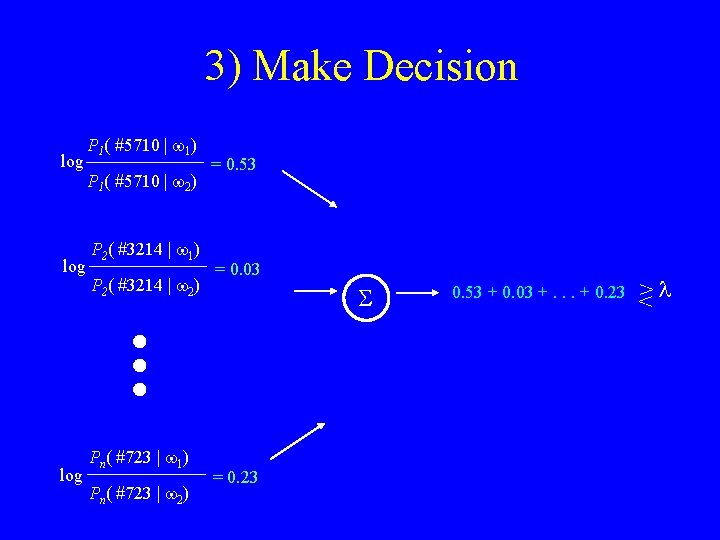 3) Make Decision

$\log \frac{P_1(\#5710 \mid \omega_1)}{P_1(\#5710 \mid \omega_2)} = 0.53$

$\log \frac{P_2(\#3214 \mid \omega_1)}{P_2(\#3214 \mid \omega_2)} = 0.03$

$\Sigma$

$0.53 + 0.03 + \ldots + 0.23 \gtrless \lambda$

$\log \frac{P_n(\#723 \mid \omega_1)}{P_n(\#723 \mid \omega_2)} = 0.23$